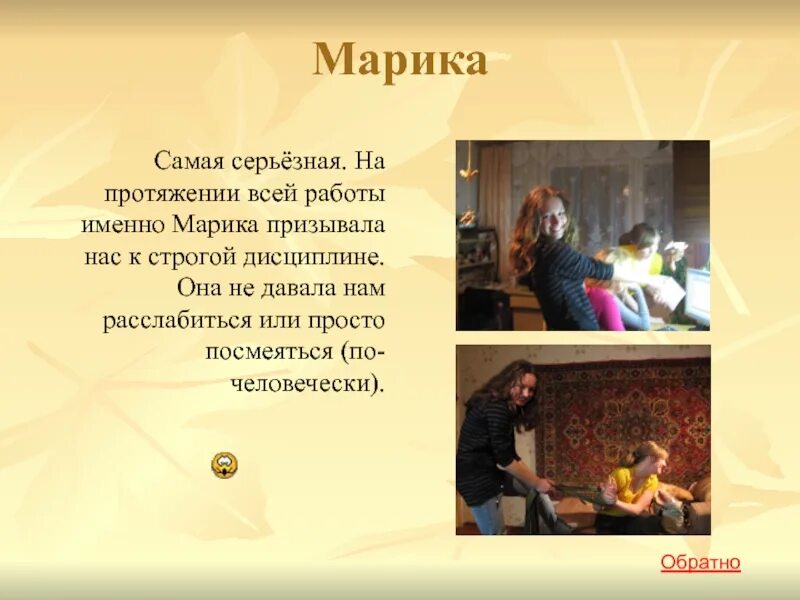 Марика

Самая серьёзная. На протяжении всей работы именно Марика призывала нас к строгой дисциплине. Она не давала нам расслабиться или просто посмеяться (по-человечески).

Обратно